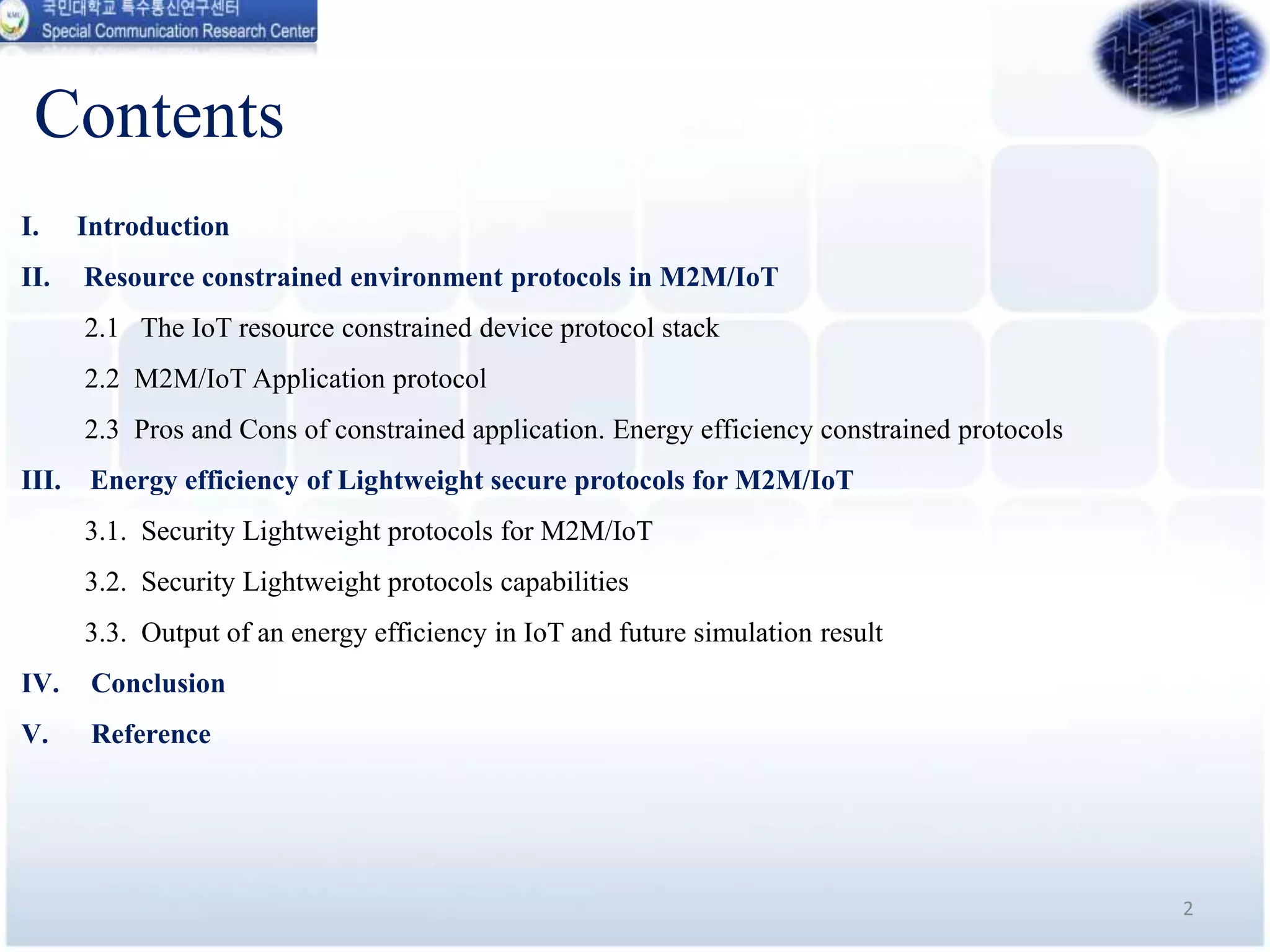 국민대학교 특수통신연구센터
Special Communication Research Center

Contents

I. Introduction

II. Resource constrained environment protocols in M2M/IoT

2.1 The IoT resource constrained device protocol stack

2.2 M2M/IoT Application protocol

2.3 Pros and Cons of constrained application. Energy efficiency constrained protocols

III. Energy efficiency of Lightweight secure protocols for M2M/IoT

3.1. Security Lightweight protocols for M2M/IoT

3.2. Security Lightweight protocols capabilities

3.3. Output of an energy efficiency in IoT and future simulation result

IV. Conclusion

V. Reference

2